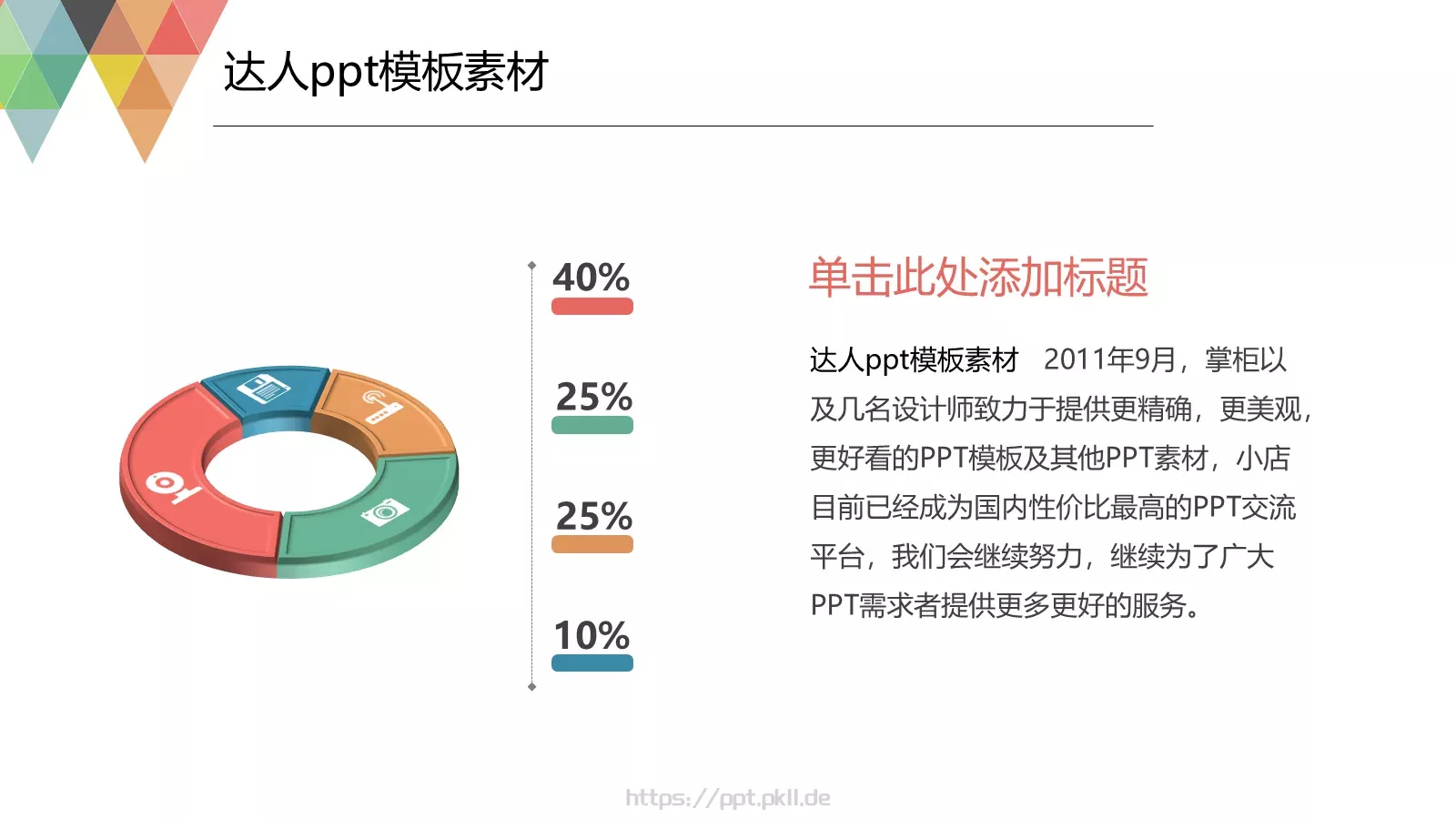 达人ppt模板素材

40%

25%

25%

10%

单击此处添加标题

达人ppt模板素材 2011年9月，掌柜以及几名设计师致力于提供更精确，更美观，更好看的PPT模板及其他PPT素材，小店目前已经成为国内性价比最高的PPT交流平台，我们会继续努力，继续为了广大PPT需求者提供更多更好的服务。

https://ppt.pkll.de